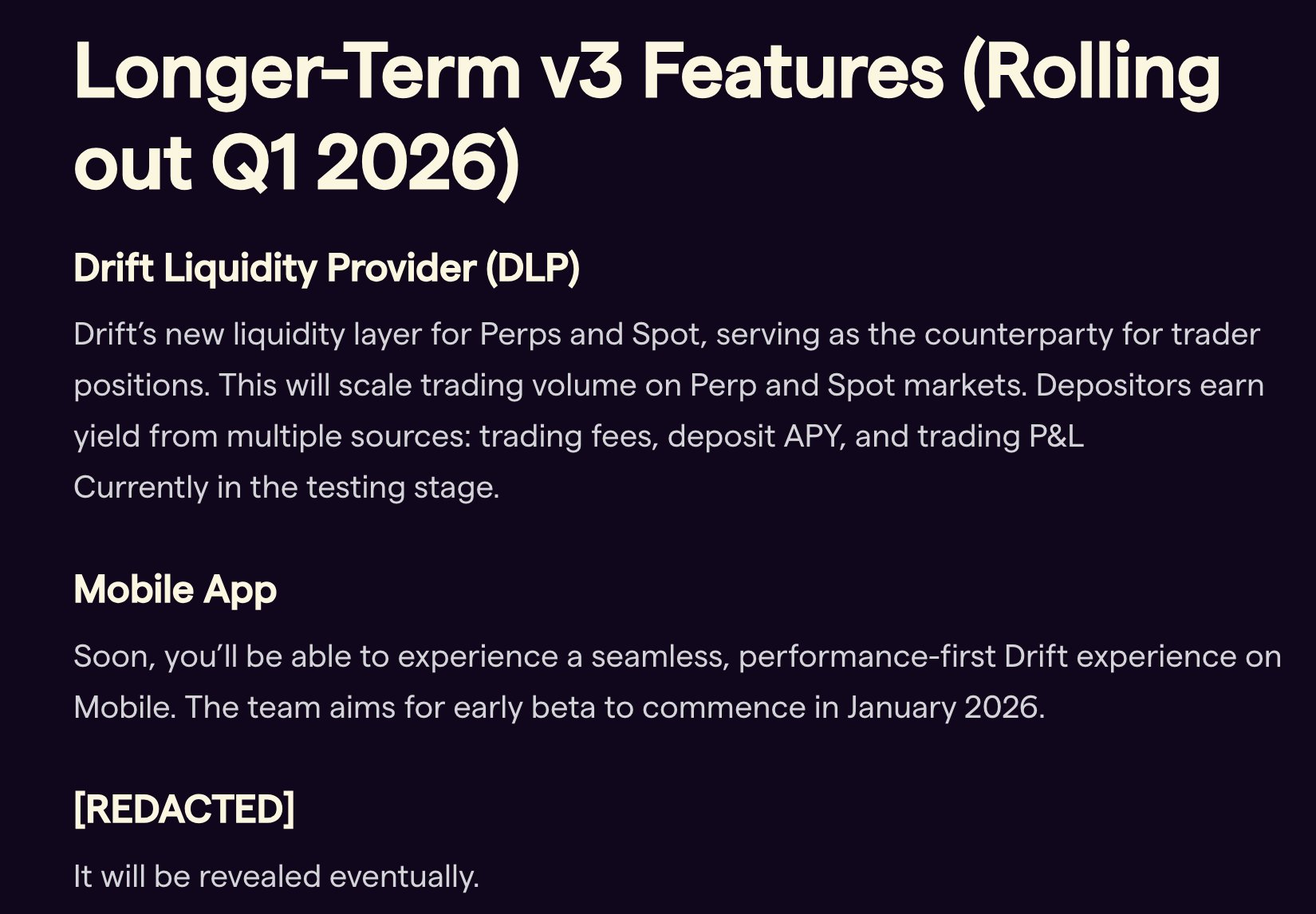 Longer-Term v3 Features (Rolling out Q1 2026)

Drift Liquidity Provider (DLP)

Drift’s new liquidity layer for Perps and Spot, serving as the counterparty for trader positions. This will scale trading volume on Perp and Spot markets. Depositors earn yield from multiple sources: trading fees, deposit APY, and trading P&L
Currently in the testing stage.

Mobile App

Soon, you’ll be able to experience a seamless, performance-first Drift experience on Mobile. The team aims for early beta to commence in January 2026.

[REDACTED]

It will be revealed eventually.